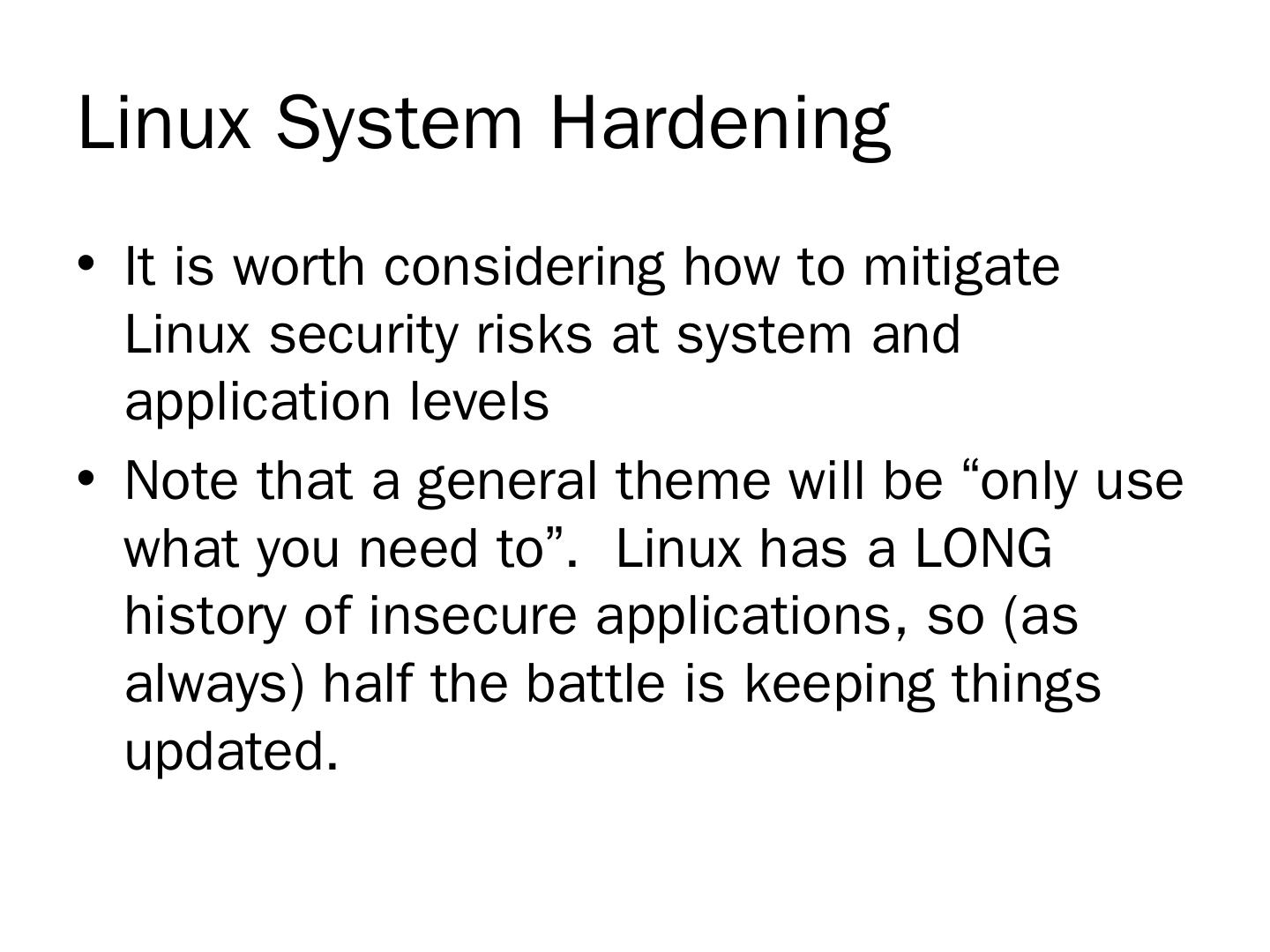 Linux System Hardening

• It is worth considering how to mitigate Linux security risks at system and application levels

• Note that a general theme will be “only use what you need to”. Linux has a LONG history of insecure applications, so (as always) half the battle is keeping things updated.